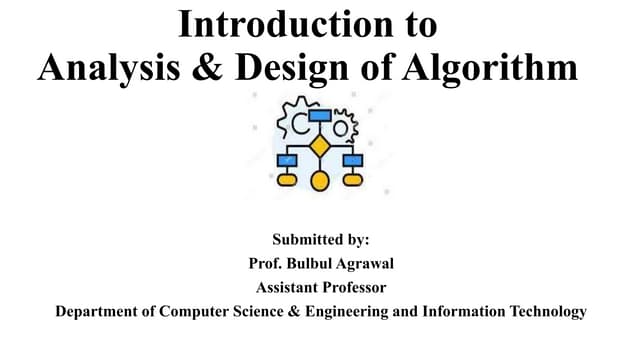 Introduction to
Analysis & Design of Algorithm

Submitted by:
Prof. Bulbul Agrawal
Assistant Professor
Department of Computer Science & Engineering and Information Technology